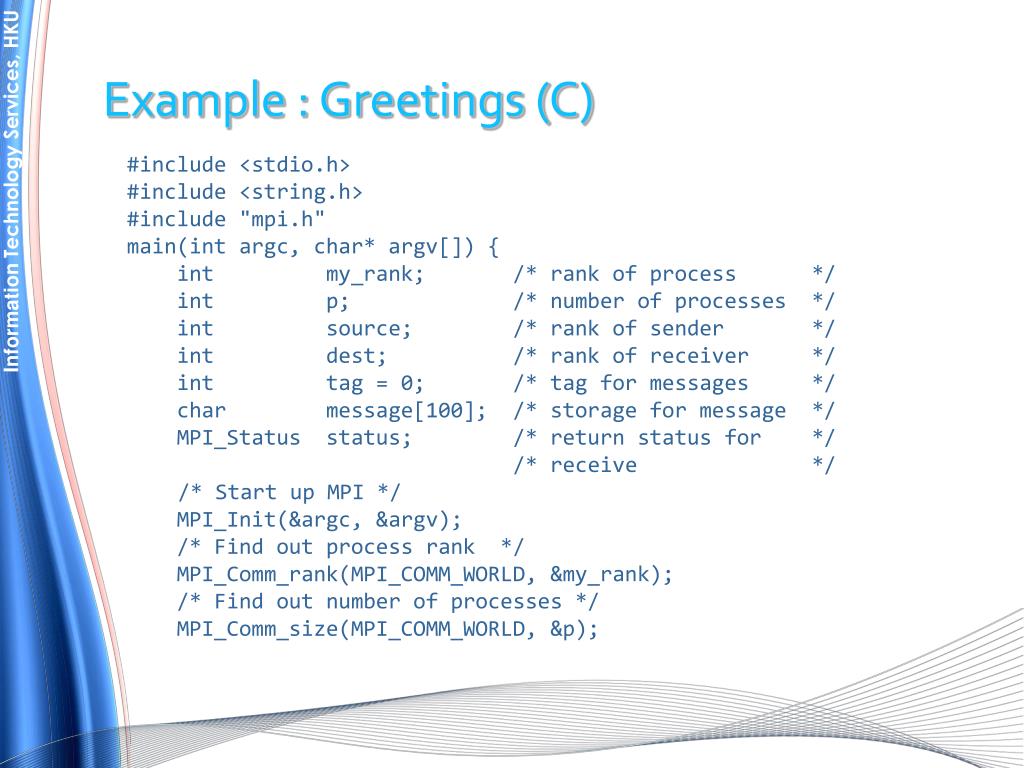 Information Technology Services, HKU

Example : Greetings (C)

#include <stdio.h>
#include <string.h>
#include "mpi.h"
main(int argc, char* argv[]) {
    int         my_rank;       /* rank of process      */
    int         p;             /* number of processes  */
    int         source;        /* rank of sender       */
    int         dest;          /* rank of receiver     */
    int         tag = 0;       /* tag for messages     */
    char        message[100];  /* storage for message  */
    MPI_Status  status;        /* return status for    */
                               /* receive              */
    /* Start up MPI */
    MPI_Init(&argc, &argv);
    /* Find out process rank  */
    MPI_Comm_rank(MPI_COMM_WORLD, &my_rank);
    /* Find out number of processes */
    MPI_Comm_size(MPI_COMM_WORLD, &p);